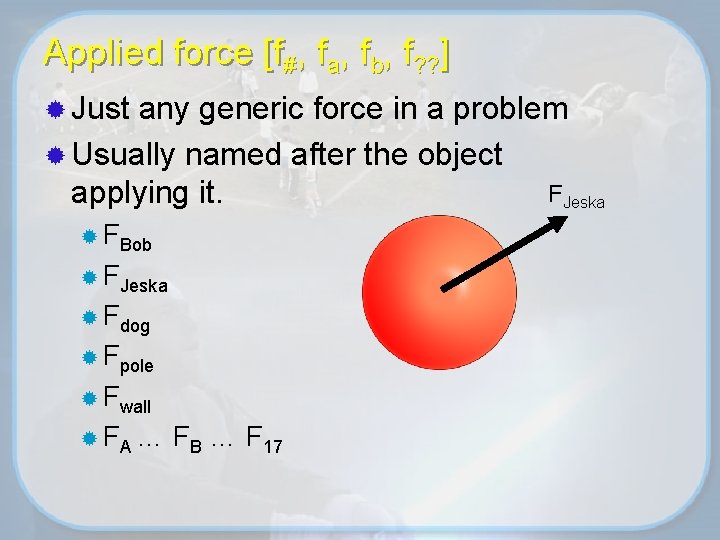 Applied force [$f_{\#}$, $f_a$, $f_b$, $f_{??}$]

Just any generic force in a problem

Usually named after the object applying it.

$F_{Bob}$

$F_{Jeska}$

$F_{dog}$

$F_{pole}$

$F_{wall}$

$F_A$ … $F_B$ … $F_{17}$

$F_{Jeska}$